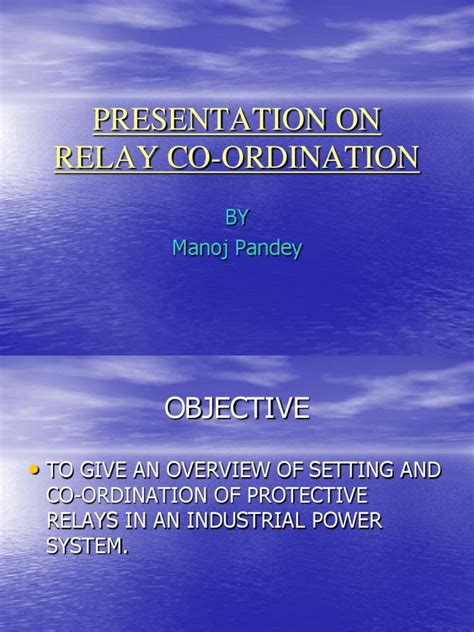 PRESENTATION ON RELAY CO-ORDINATION

BY
Manoj Pandey

OBJECTIVE

• TO GIVE AN OVERVIEW OF SETTING AND CO-ORDINATION OF PROTECTIVE RELAYS IN AN INDUSTRIAL POWER SYSTEM.